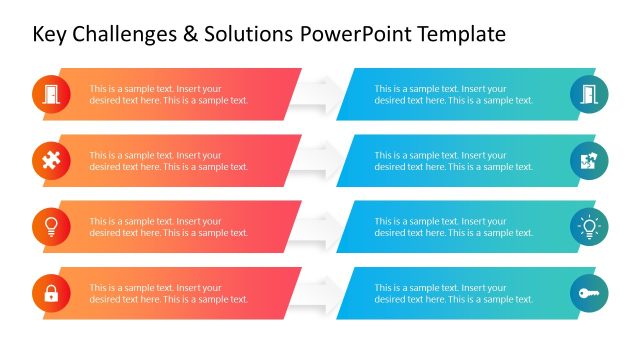 Key Challenges & Solutions PowerPoint Template

This is a sample text. Insert your desired text here. This is a sample text.

This is a sample text. Insert your desired text here. This is a sample text.

This is a sample text. Insert your desired text here. This is a sample text.

This is a sample text. Insert your desired text here. This is a sample text.

This is a sample text. Insert your desired text here. This is a sample text.

This is a sample text. Insert your desired text here. This is a sample text.

This is a sample text. Insert your desired text here. This is a sample text.

This is a sample text. Insert your desired text here. This is a sample text.